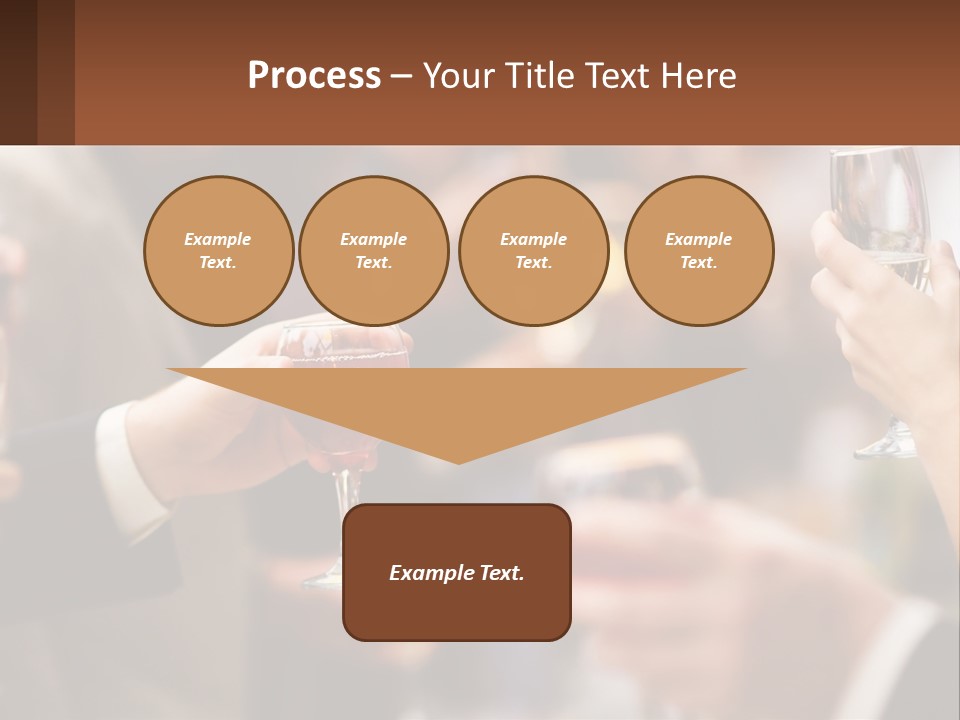 Process – Your Title Text Here

Example Text.

Example Text.

Example Text.

Example Text.

Example Text.